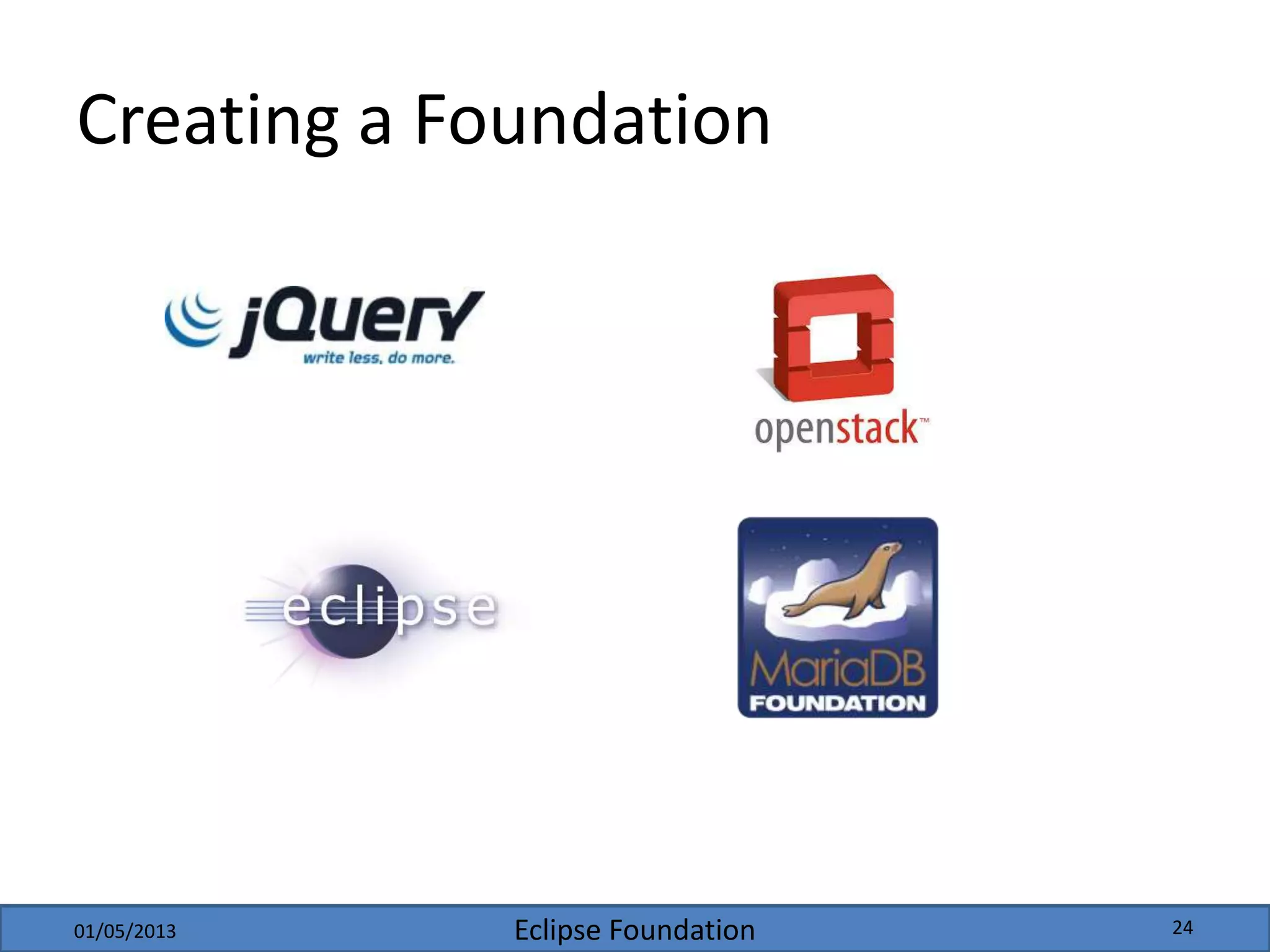 Creating a Foundation

jQuery
write less, do more.

openstack™

eclipse

MariaDB
FOUNDATION

01/05/2013

Eclipse Foundation

24